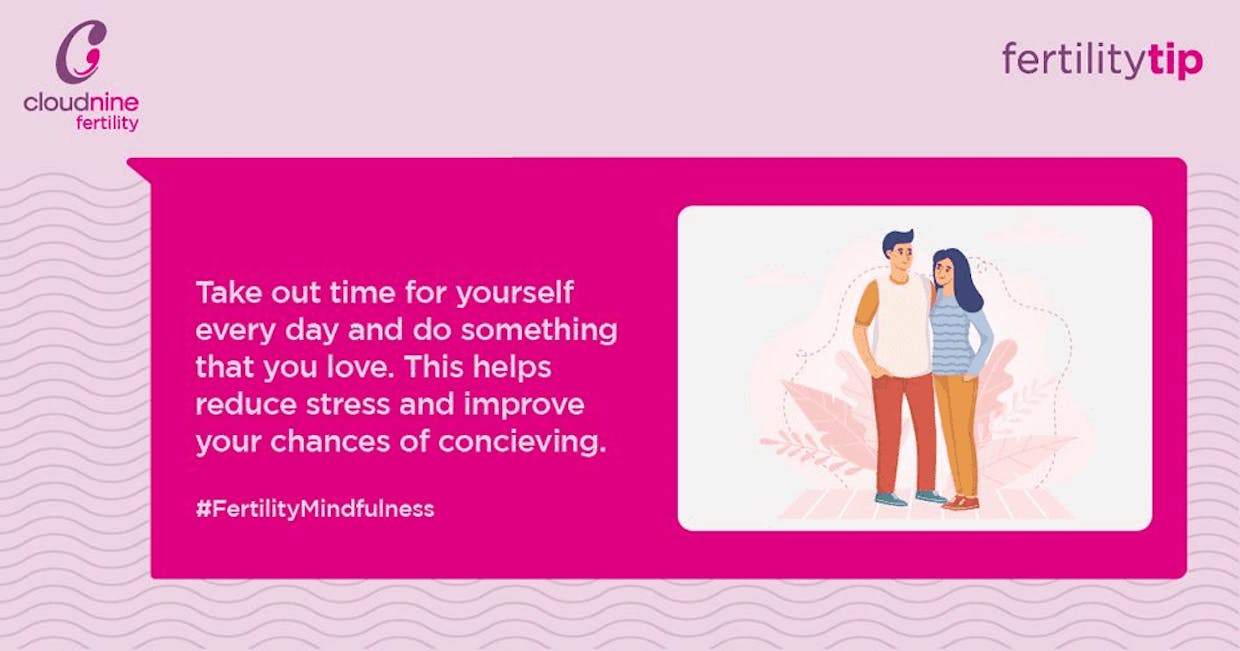 cloudnine fertility

fertilitytip

Take out time for yourself every day and do something that you love. This helps reduce stress and improve your chances of concieving.

#FertilityMindfulness